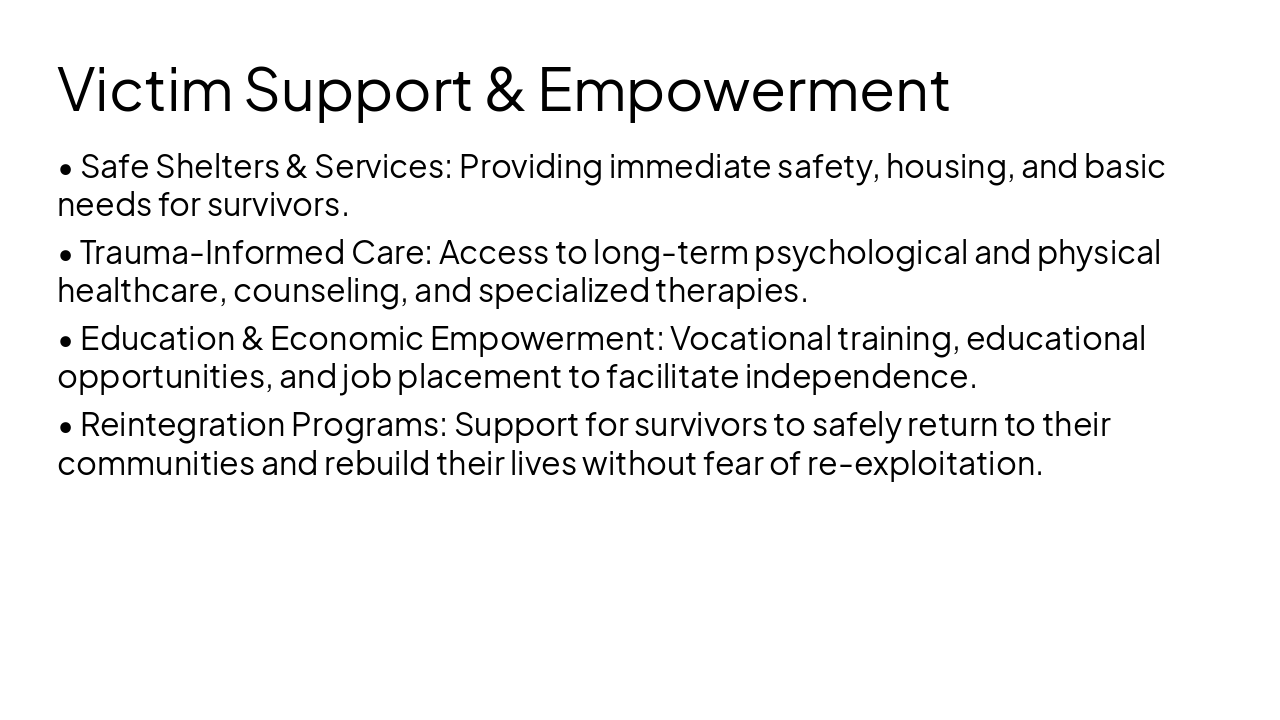 Victim Support & Empowerment

• Safe Shelters & Services: Providing immediate safety, housing, and basic needs for survivors.

• Trauma-Informed Care: Access to long-term psychological and physical healthcare, counseling, and specialized therapies.

• Education & Economic Empowerment: Vocational training, educational opportunities, and job placement to facilitate independence.

• Reintegration Programs: Support for survivors to safely return to their communities and rebuild their lives without fear of re-exploitation.